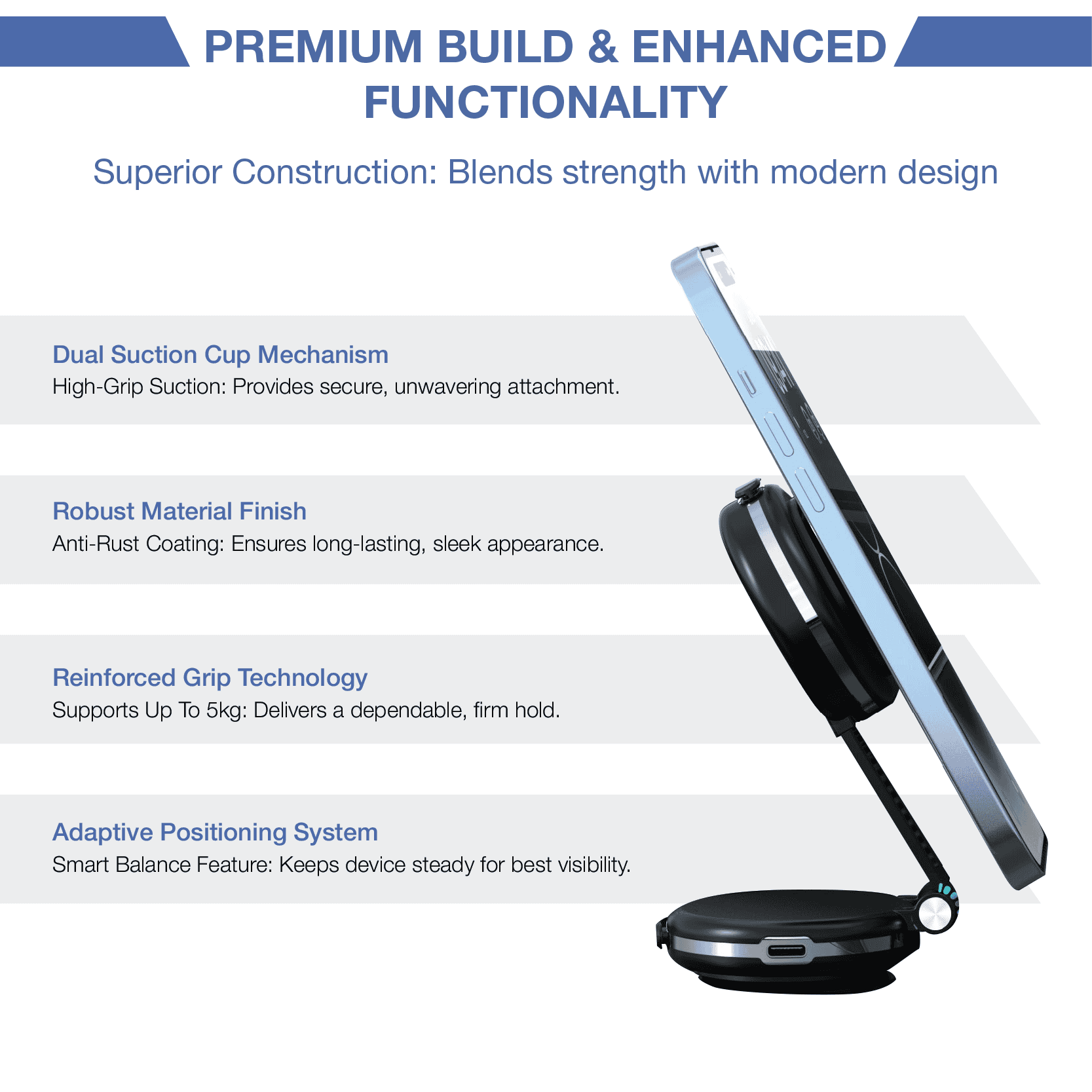 PREMIUM BUILD & ENHANCED FUNCTIONALITY

Superior Construction: Blends strength with modern design

Dual Suction Cup Mechanism
High-Grip Suction: Provides secure, unwavering attachment.

Robust Material Finish
Anti-Rust Coating: Ensures long-lasting, sleek appearance.

Reinforced Grip Technology
Supports Up To 5kg: Delivers a dependable, firm hold.

Adaptive Positioning System
Smart Balance Feature: Keeps device steady for best visibility.